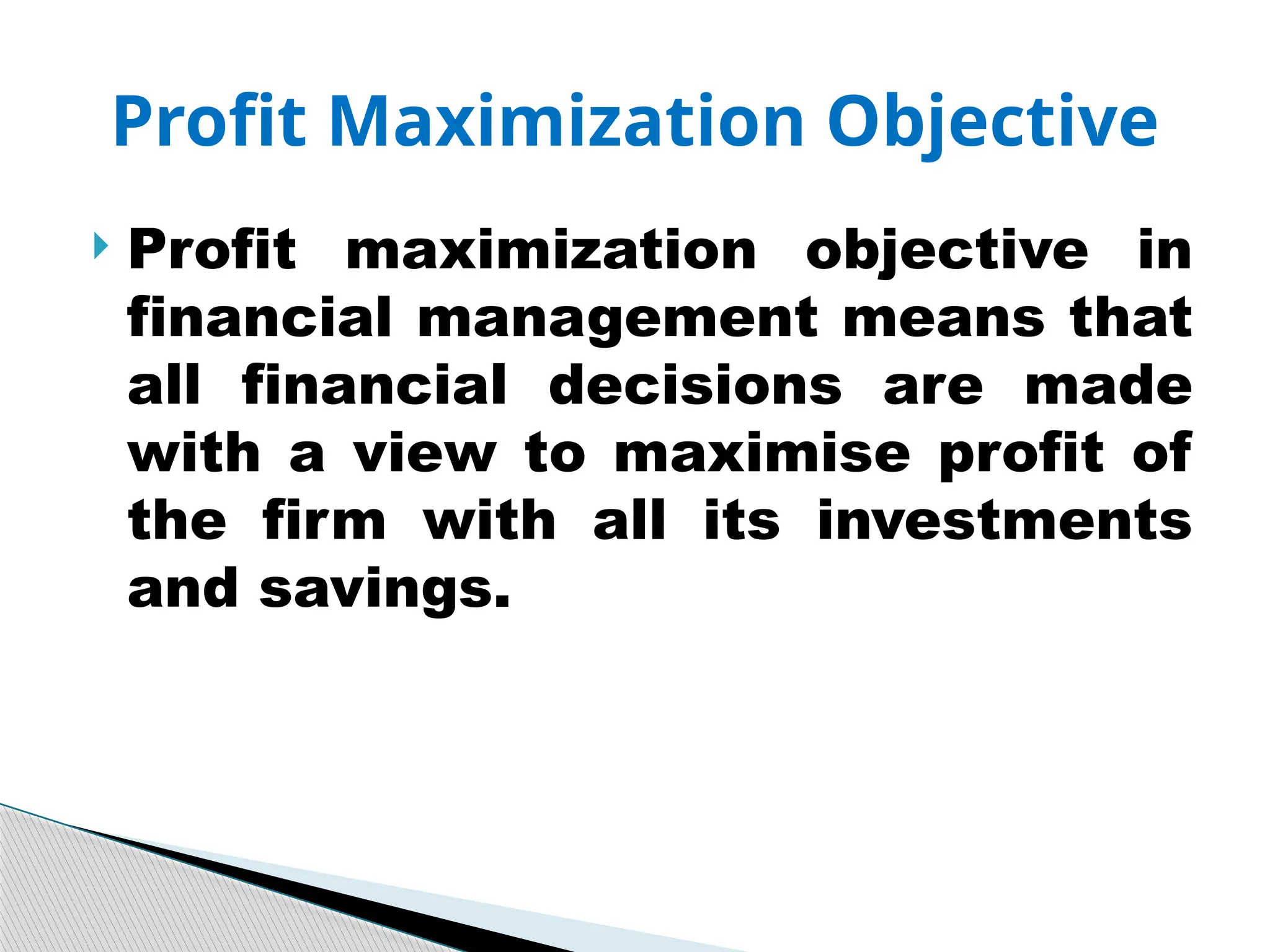 Profit Maximization Objective

Profit maximization objective in financial management means that all financial decisions are made with a view to maximise profit of the firm with all its investments and savings.